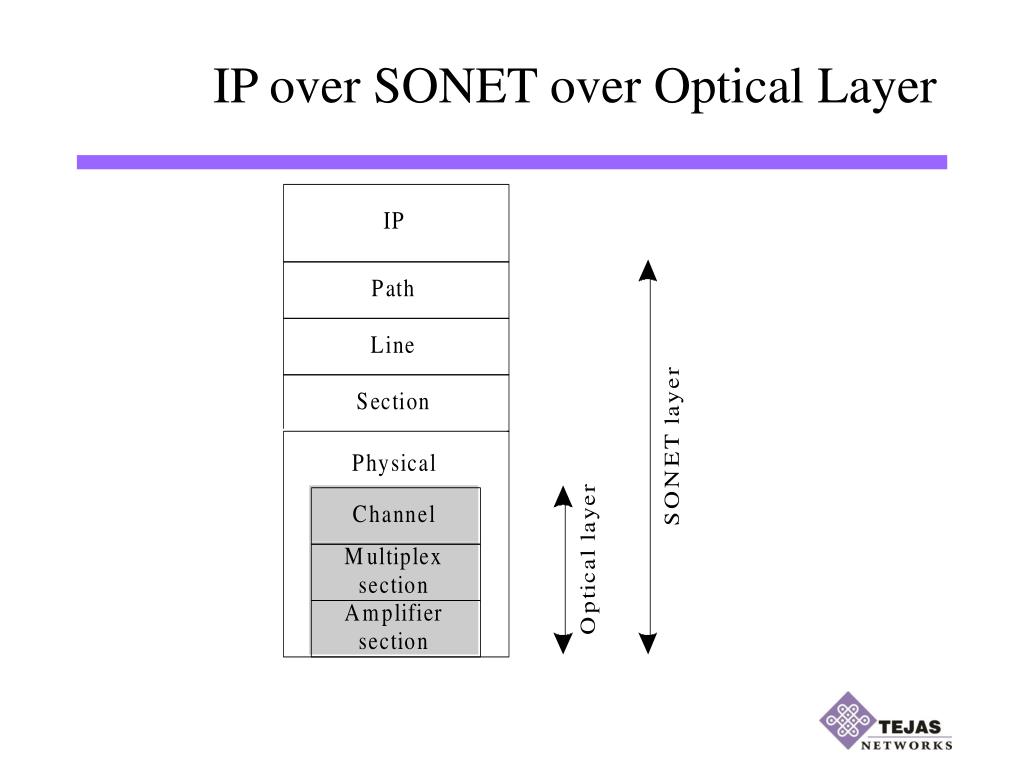 IP over SONET over Optical Layer

IP

Path

Line

Section

Physical

Channel

Multiplex section

Amplifier section

Optical layer

SONET layer

TEJAS NETWORKS